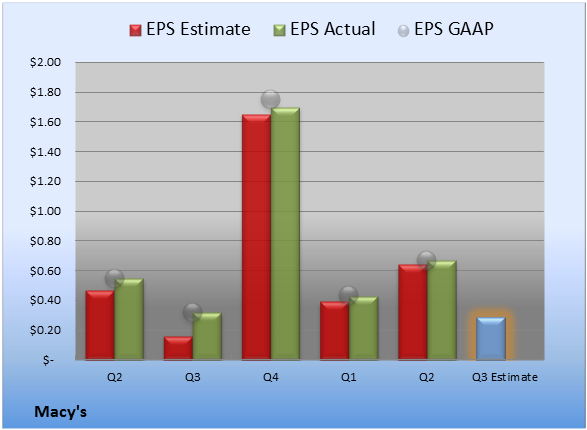 EPS Estimate EPS Actual EPS GAAP

$2.00
$1.80
$1.60
$1.40
$1.20
$1.00
$0.80
$0.60
$0.40
$0.20
$-

Q2 Q3 Q4 Q1 Q2 Q3 Estimate

Macy's